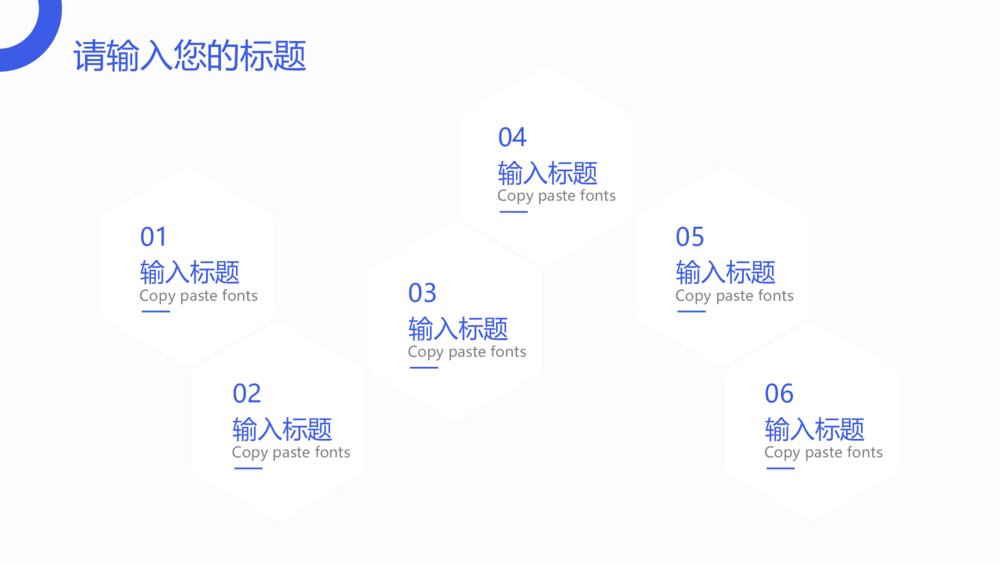 请输入您的标题

01
输入标题
Copy paste fonts

02
输入标题
Copy paste fonts

03
输入标题
Copy paste fonts

04
输入标题
Copy paste fonts

05
输入标题
Copy paste fonts

06
输入标题
Copy paste fonts